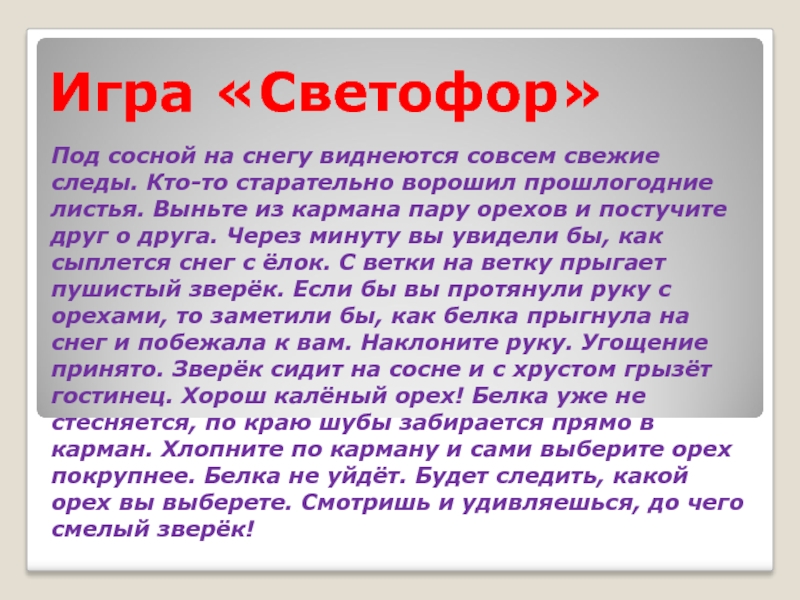 Игра «Светофор»

Под сосной на снегу виднеются совсем свежие следы. Кто-то старательно ворошил прошлогодние листья. Выньте из кармана пару орехов и постучите друг о друга. Через минуту вы увидели бы, как сыплется снег с ёлок. С ветки на ветку прыгает пушистый зверёк. Если бы вы протянули руку с орехами, то заметили бы, как белка прыгнула на снег и побежала к вам. Наклоните руку. Угощение принято. Зверёк сидит на сосне и с хрустом грызёт гостинец. Хорош калёный орех! Белка уже не стесняется, по краю шубы забирается прямо в карман. Хлопните по карману и сами выберите орех покрупнее. Белка не уйдёт. Будет следить, какой орех вы выберете. Смотришь и удивляешься, до чего смелый зверёк!